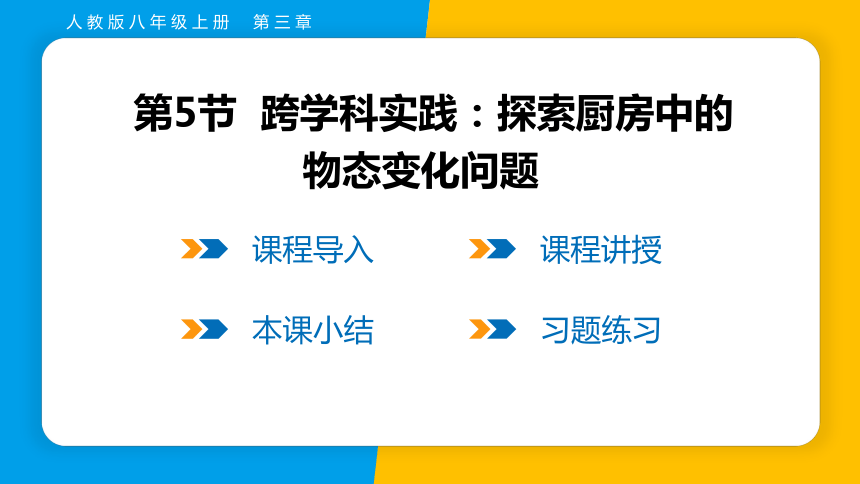 人教版八年级上册 第三章

第5节 跨学科实践：探索厨房中的物态变化问题

课程导入

课程讲授

本课小结

习题练习